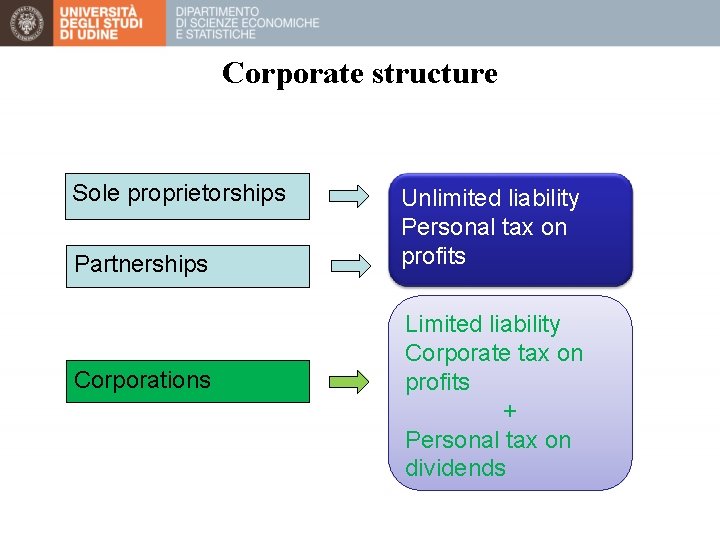 UNIVERSITÀ DEGLI STUDI DI UDINE

DIPARTIMENTO DI SCIENZE ECONOMICHE E STATISTICHE

Corporate structure

Sole proprietorships

Partnerships

Unlimited liability
Personal tax on profits

Corporations

Limited liability
Corporate tax on profits
+
Personal tax on dividends